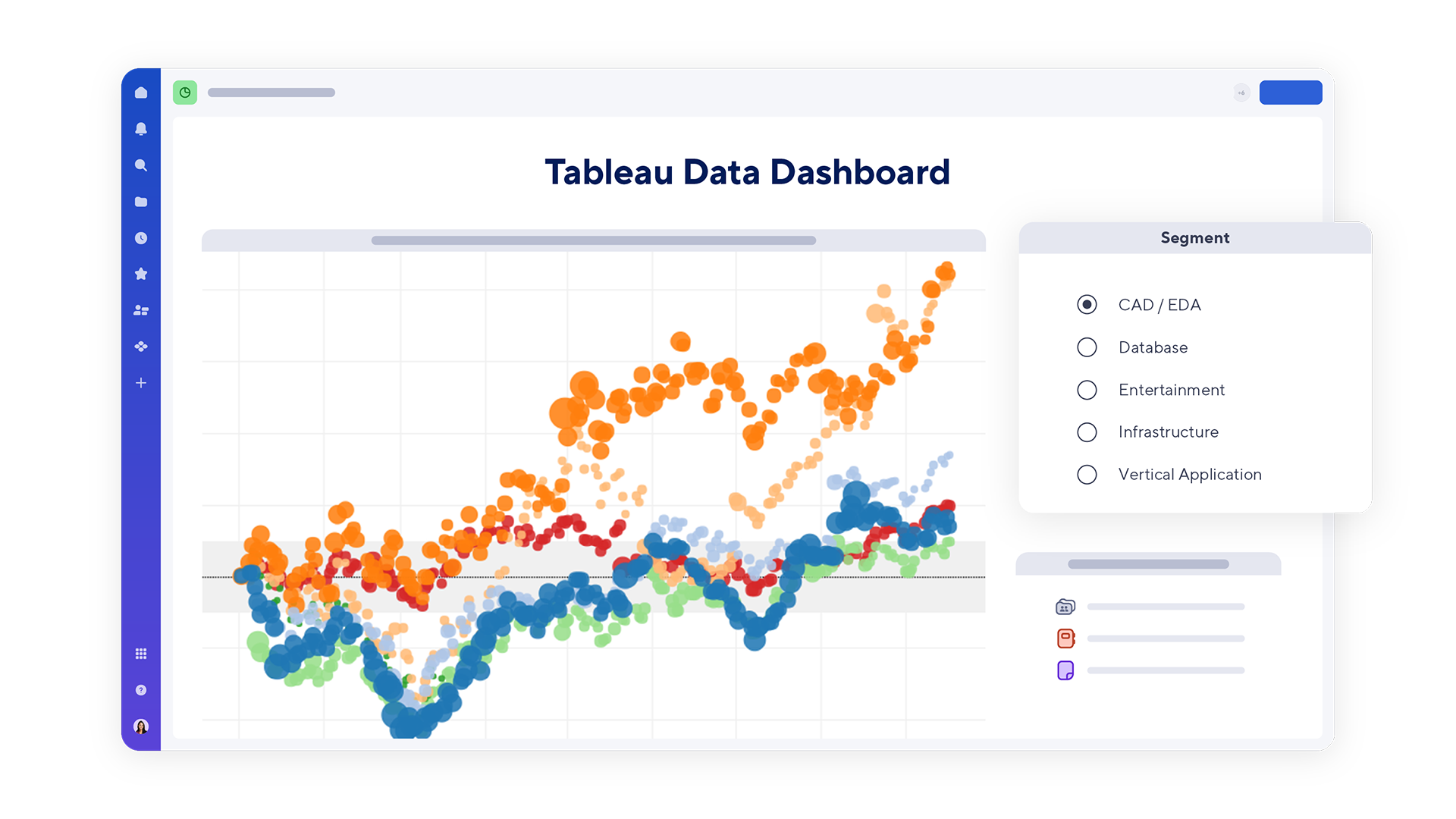 Tableau Data Dashboard

Segment

CAD / EDA
Database
Entertainment
Infrastructure
Vertical Application